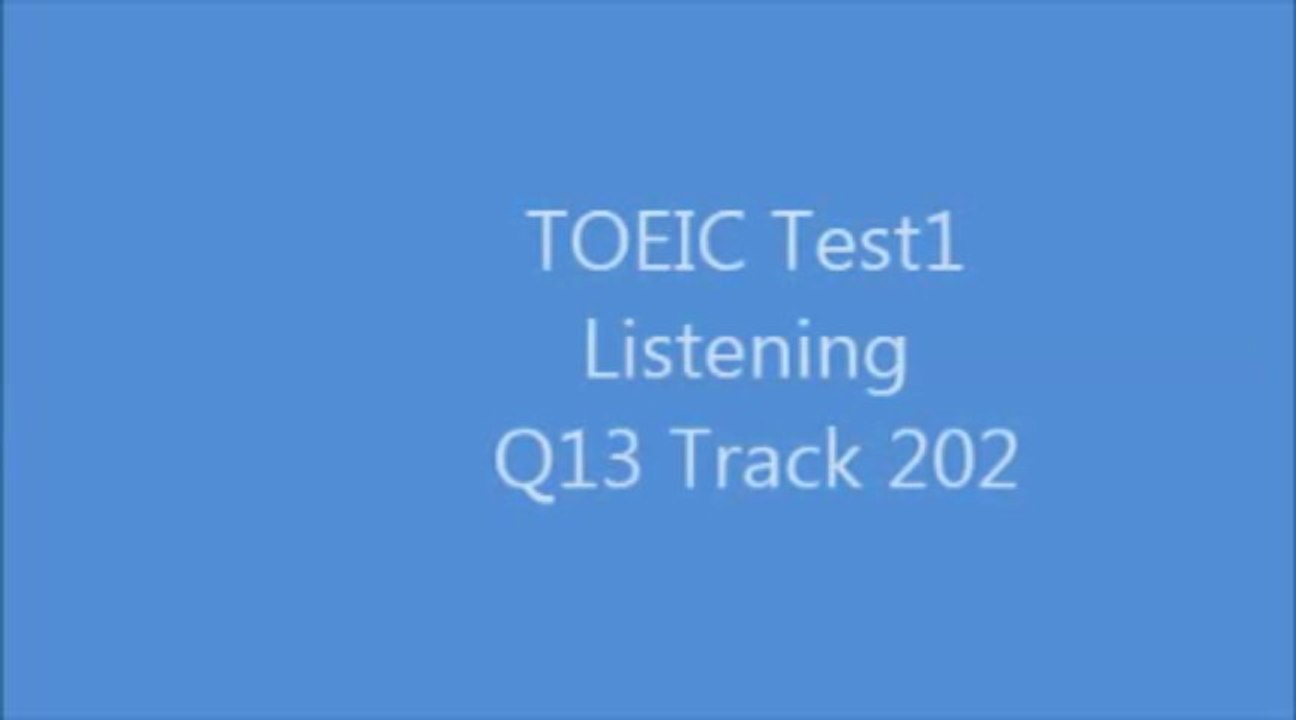 TOEIC Test1
Listening
Q13 Track 202